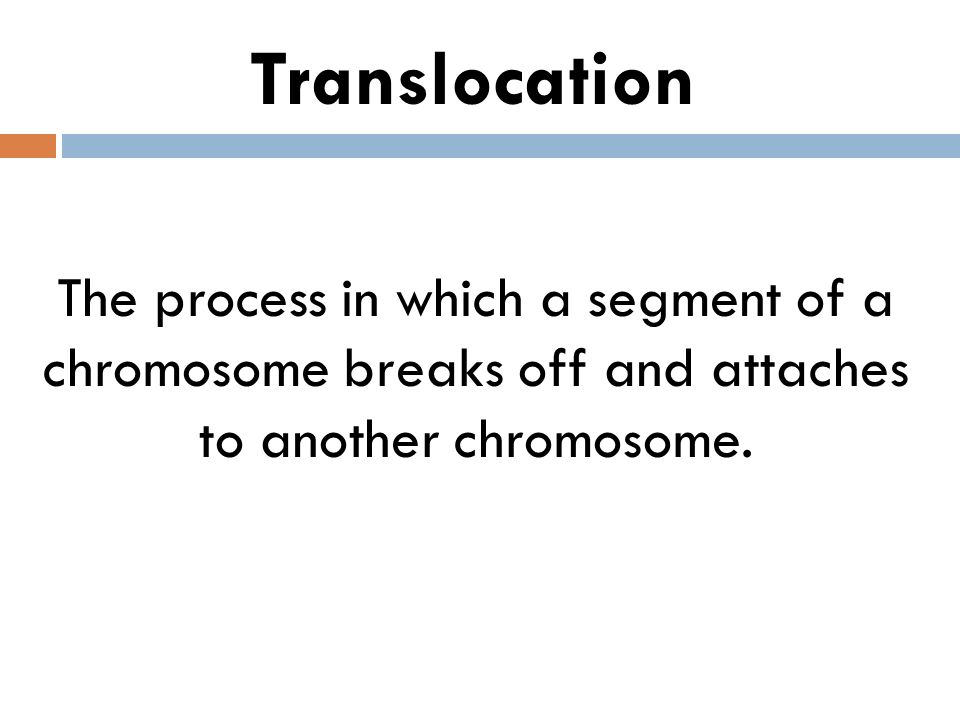 Translocation

The process in which a segment of a chromosome breaks off and attaches to another chromosome.